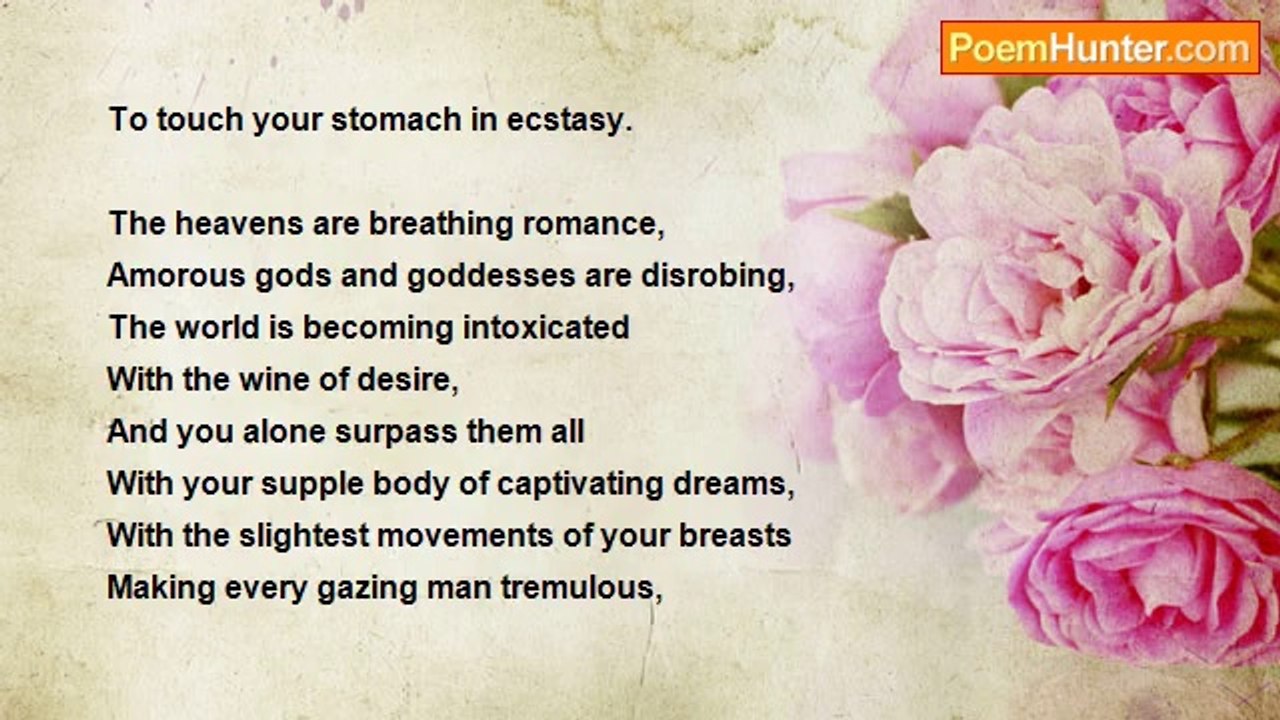 PoemHunter.com

To touch your stomach in ecstasy.

The heavens are breathing romance,
Amorous gods and goddesses are disrobing,
The world is becoming intoxicated
With the wine of desire,
And you alone surpass them all
With your supple body of captivating dreams,
With the slightest movements of your breasts
Making every gazing man tremulous,